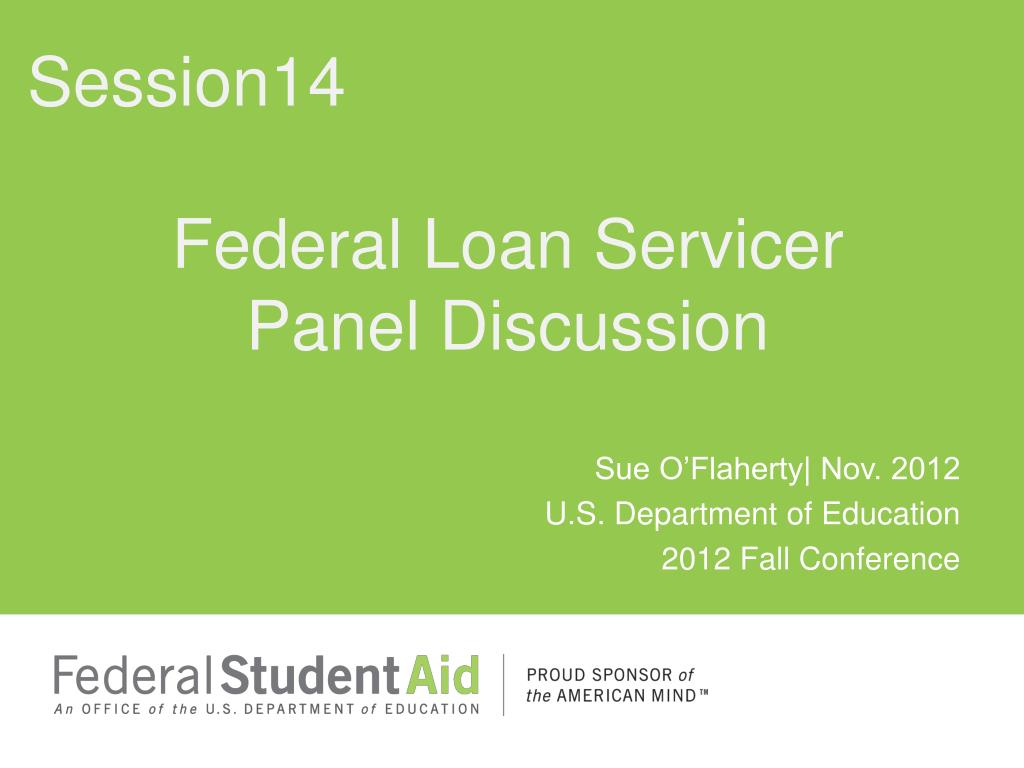 Session14

Federal Loan Servicer Panel Discussion

Sue O’Flaherty| Nov. 2012
U.S. Department of Education
2012 Fall Conference

Federal Student Aid
An OFFICE of the U.S. DEPARTMENT of EDUCATION

PROUD SPONSOR of the AMERICAN MIND™